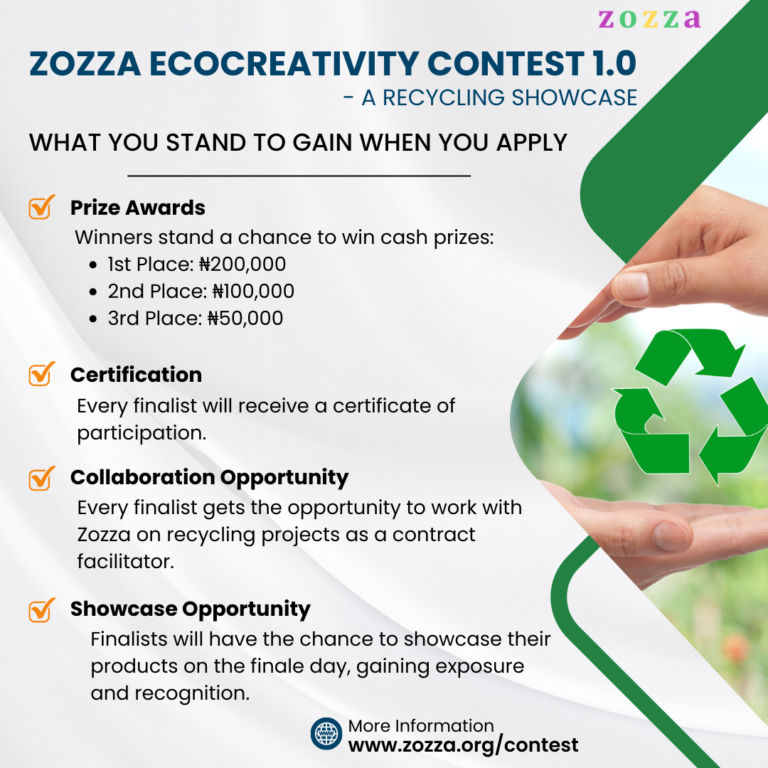 zozza

ZOZZA ECOCREATIVITY CONTEST 1.0
- A RECYCLING SHOWCASE

WHAT YOU STAND TO GAIN WHEN YOU APPLY

Prize Awards
Winners stand a chance to win cash prizes:
- 1st Place: ₦200,000
- 2nd Place: ₦100,000
- 3rd Place: ₦50,000

Certification
Every finalist will receive a certificate of participation.

Collaboration Opportunity
Every finalist gets the opportunity to work with Zozza on recycling projects as a contract facilitator.

Showcase Opportunity
Finalists will have the chance to showcase their products on the finale day, gaining exposure and recognition.

More Information
www.zozza.org/contest